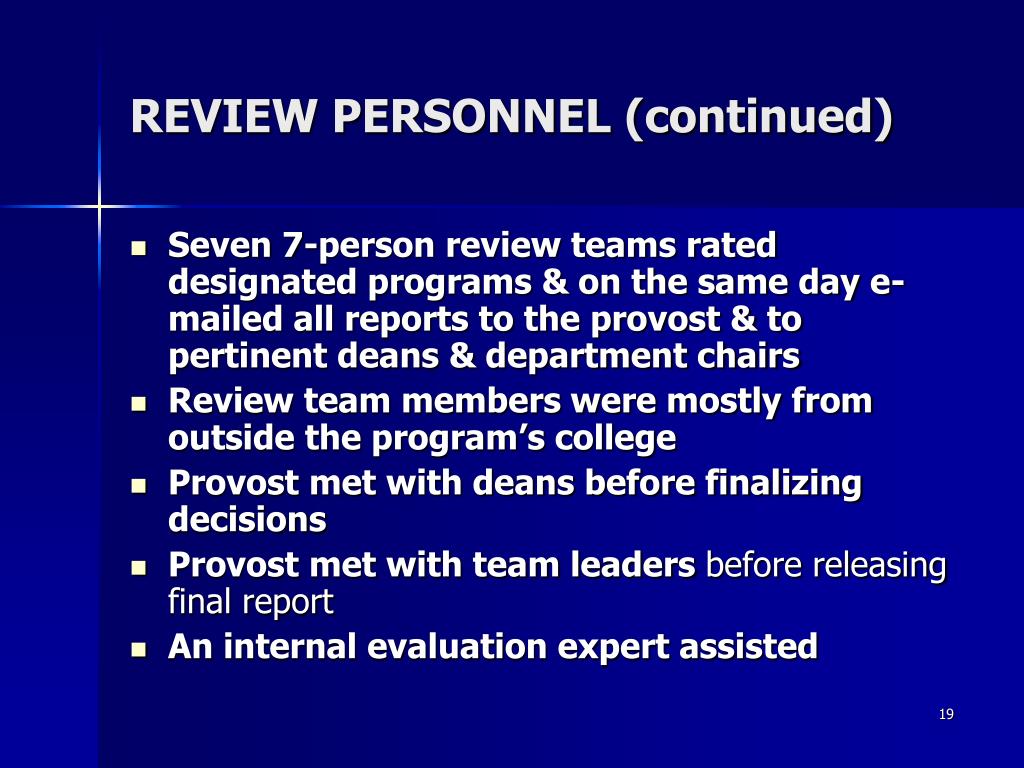 REVIEW PERSONNEL (continued)

- Seven 7-person review teams rated designated programs & on the same day e-mailed all reports to the provost & to pertinent deans & department chairs
- Review team members were mostly from outside the program's college
- Provost met with deans before finalizing decisions
- Provost met with team leaders before releasing final report
- An internal evaluation expert assisted

19